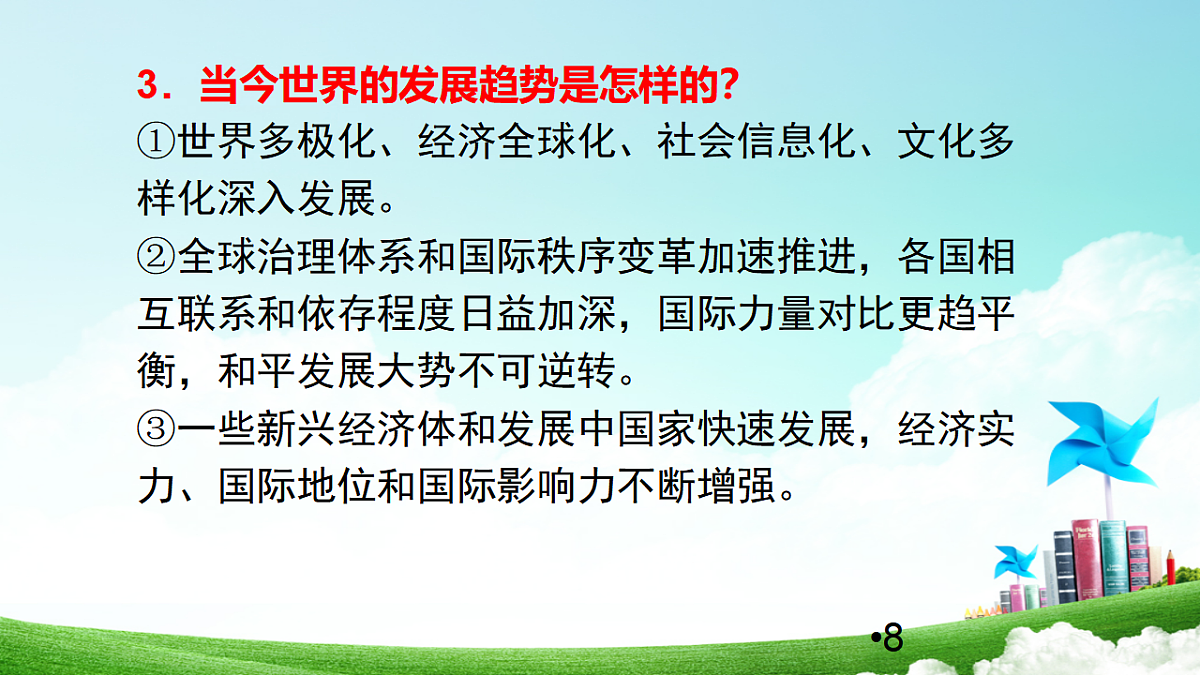 3．当今世界的发展趋势是怎样的?

①世界多极化、经济全球化、社会信息化、文化多样化深入发展。

②全球治理体系和国际秩序变革加速推进，各国相互联系和依存程度日益加深，国际力量对比更趋平衡，和平发展大势不可逆转。

③一些新兴经济体和发展中国家快速发展，经济实力、国际地位和国际影响力不断增强。

•8